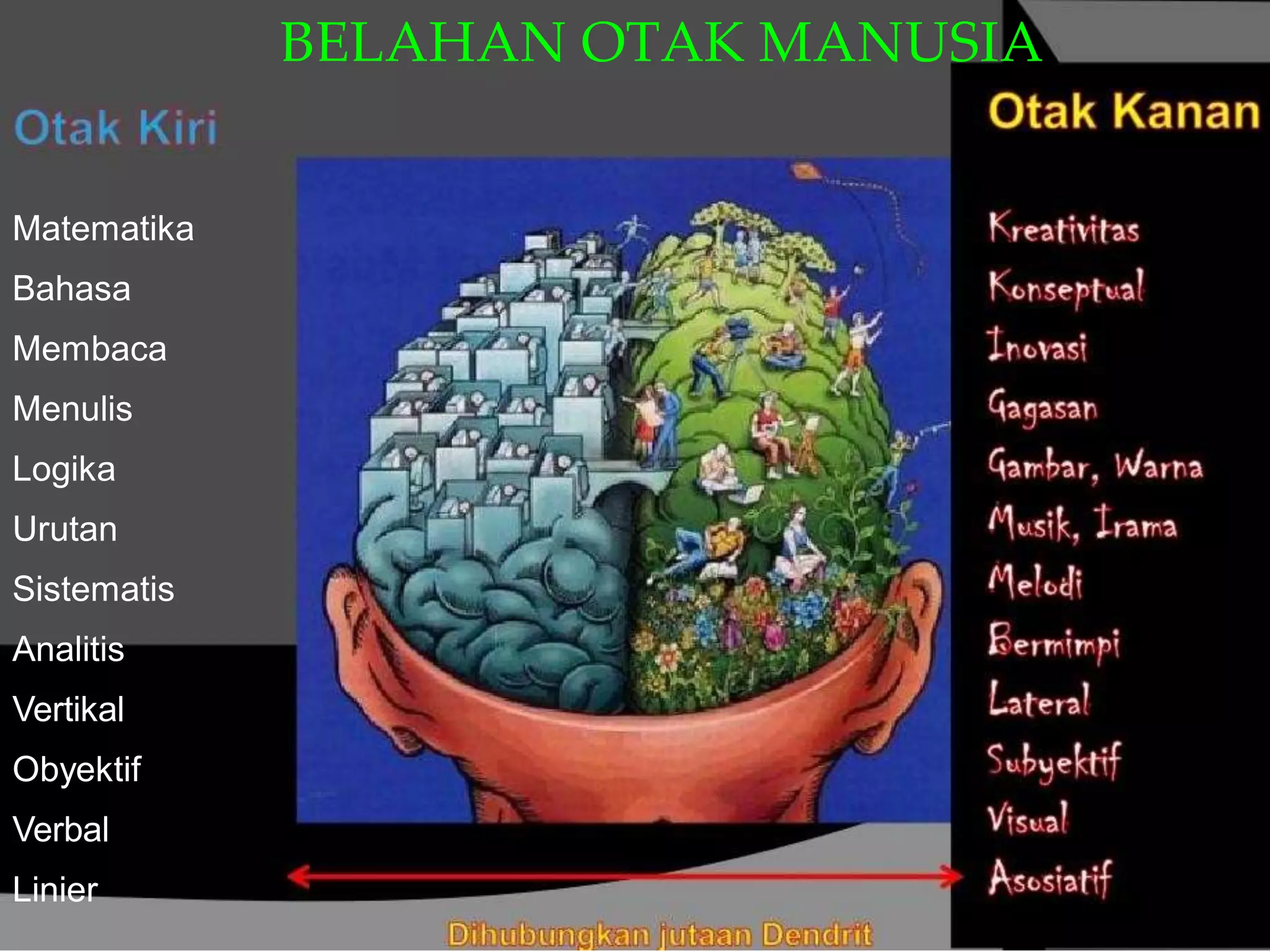 BELAHAN OTAK MANUSIA

Otak Kiri

Matematika
Bahasa
Membaca
Menulis
Logika
Urutan
Sistematis
Analitis
Vertikal
Obyektif
Verbal
Linier

Otak Kanan

Kreativitas
Konseptual
Inovasi
Gagasan
Gambar, Warna
Musik, Irama
Melodi
Bermimpi
Lateral
Subyektif
Visual
Asosiatif

Dihubungkan jutaan Dendrit